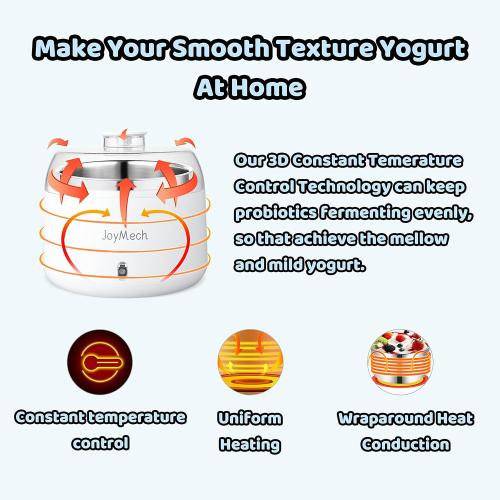 Make Your Smooth Texture Yogurt At Home

JoyMech

Our 3D Constant Temerature Control Technology can keep probiotics fermenting evenly, so that achieve the mellow and mild yogurt.

Constant temperature control

Uniform Heating

Wraparound Heat Conduction